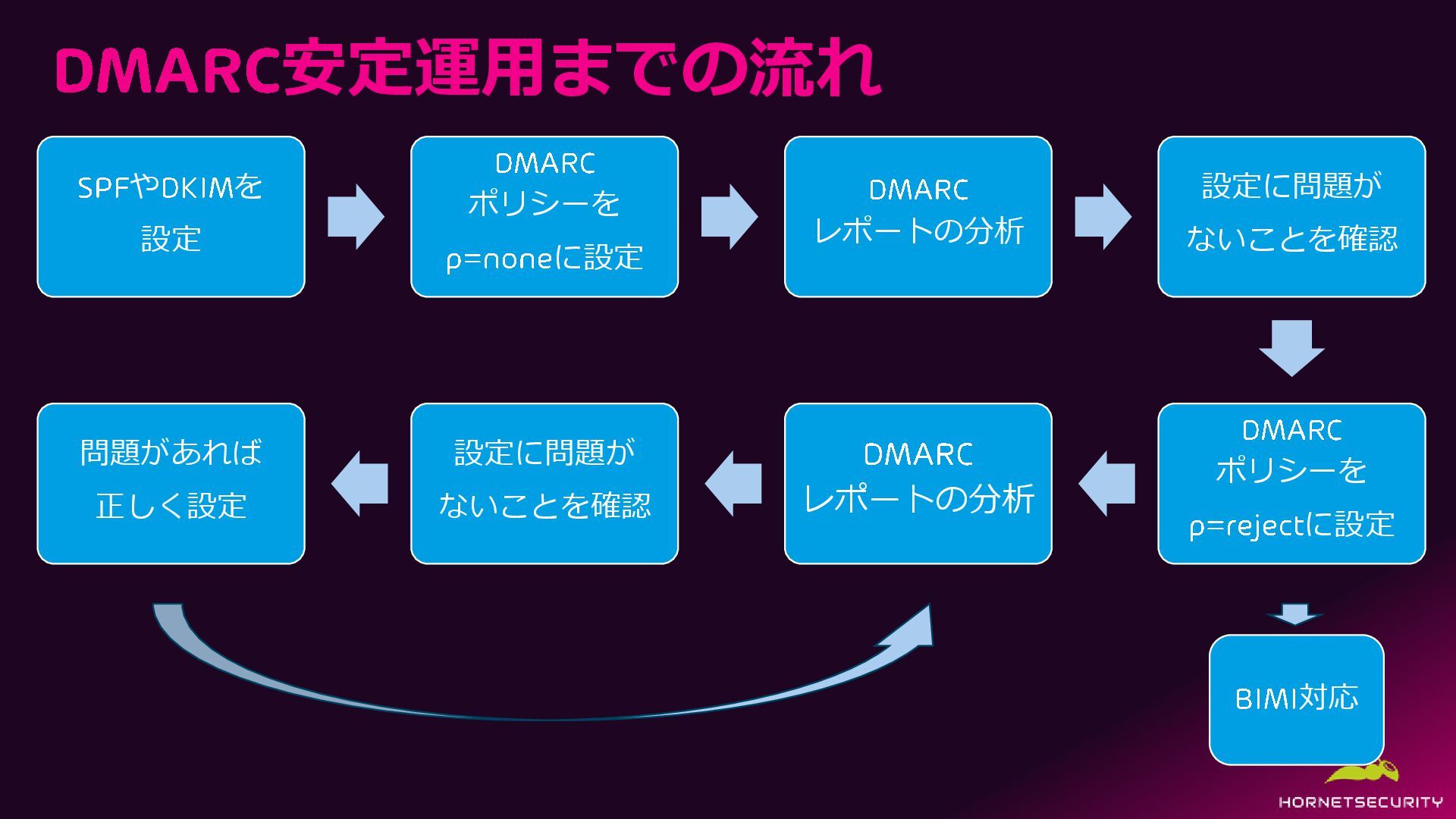 DMARC安定運用までの流れ

SPFやDKIMを設定

DMARC ポリシーを p=noneに設定

DMARC レポートの分析

設定に問題がないことを確認

DMARC ポリシーを p=rejectに設定

DMARC レポートの分析

設定に問題がないことを確認

問題があれば正しく設定

BIMI対応

HORNETSECURITY